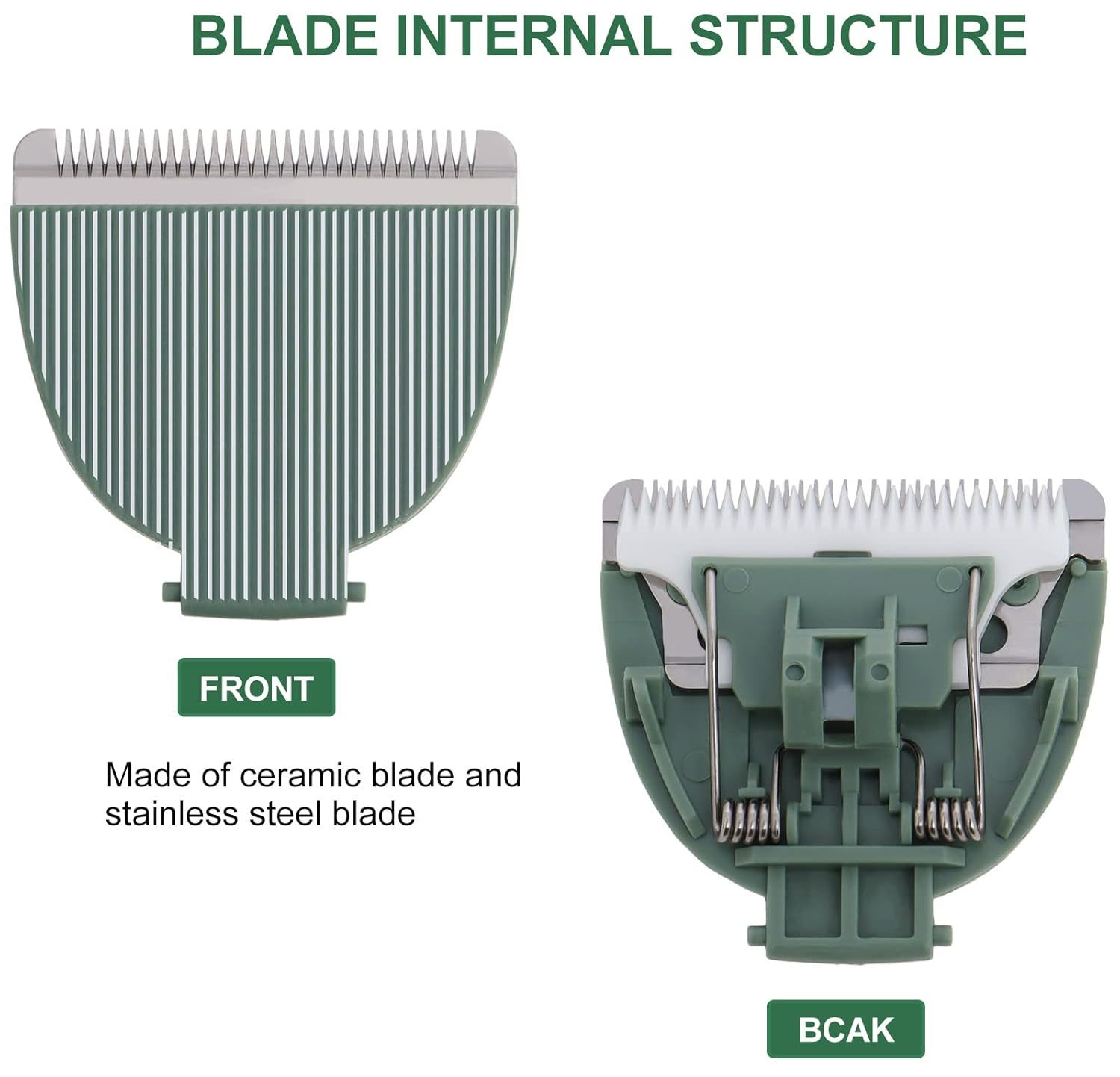 BLADE INTERNAL STRUCTURE

FRONT

Made of ceramic blade and stainless steel blade

BCAK